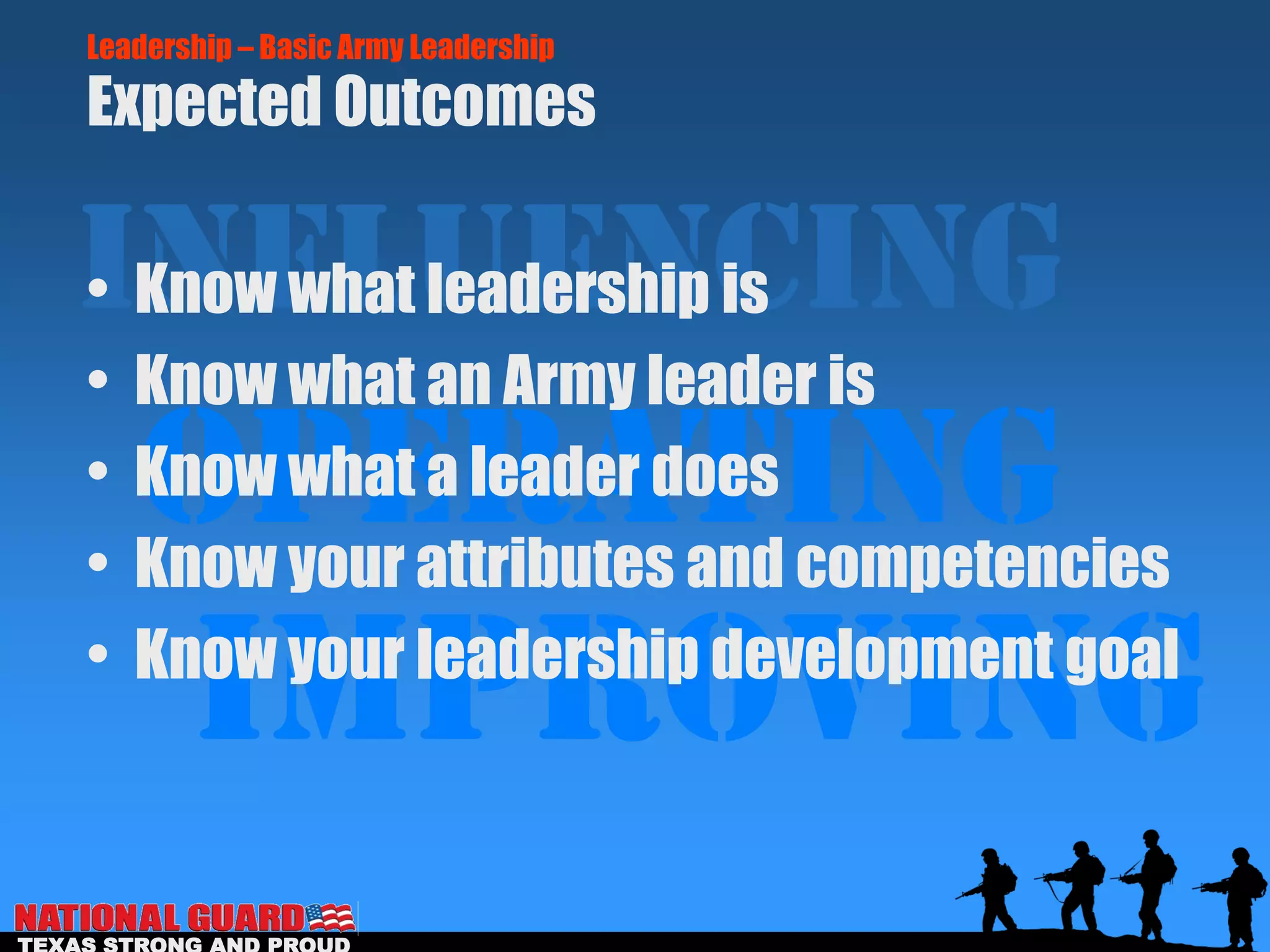 Leadership – Basic Army Leadership
Expected Outcomes

INFLUENCING

• Know what leadership is
• Know what an Army leader is

OPERATING

• Know what a leader does
• Know your attributes and competencies

IMPROVING

• Know your leadership development goal

NATIONAL GUARD
TEXAS STRONG AND PROUD